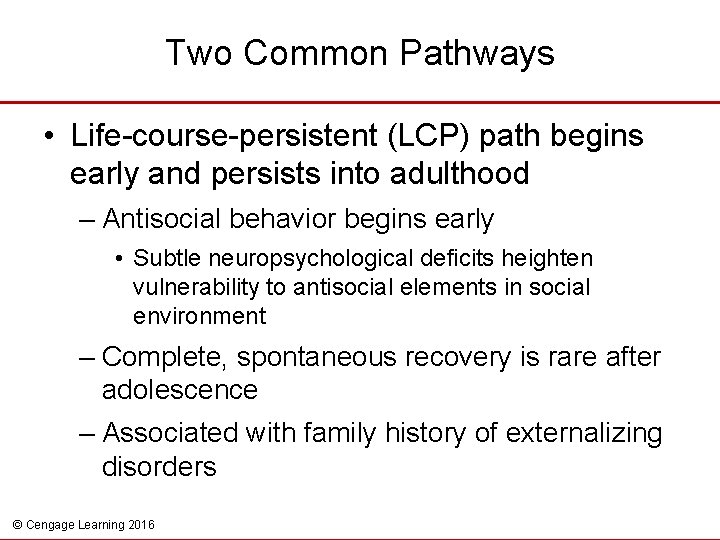 Two Common Pathways

• Life-course-persistent (LCP) path begins early and persists into adulthood

– Antisocial behavior begins early

• Subtle neuropsychological deficits heighten vulnerability to antisocial elements in social environment

– Complete, spontaneous recovery is rare after adolescence

– Associated with family history of externalizing disorders

© Cengage Learning 2016